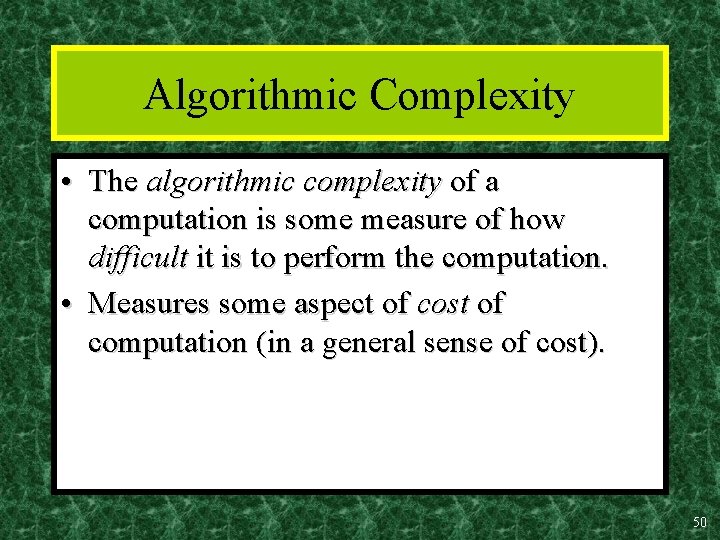 Algorithmic Complexity

• The algorithmic complexity of a computation is some measure of how difficult it is to perform the computation.
• Measures some aspect of cost of computation (in a general sense of cost).

50